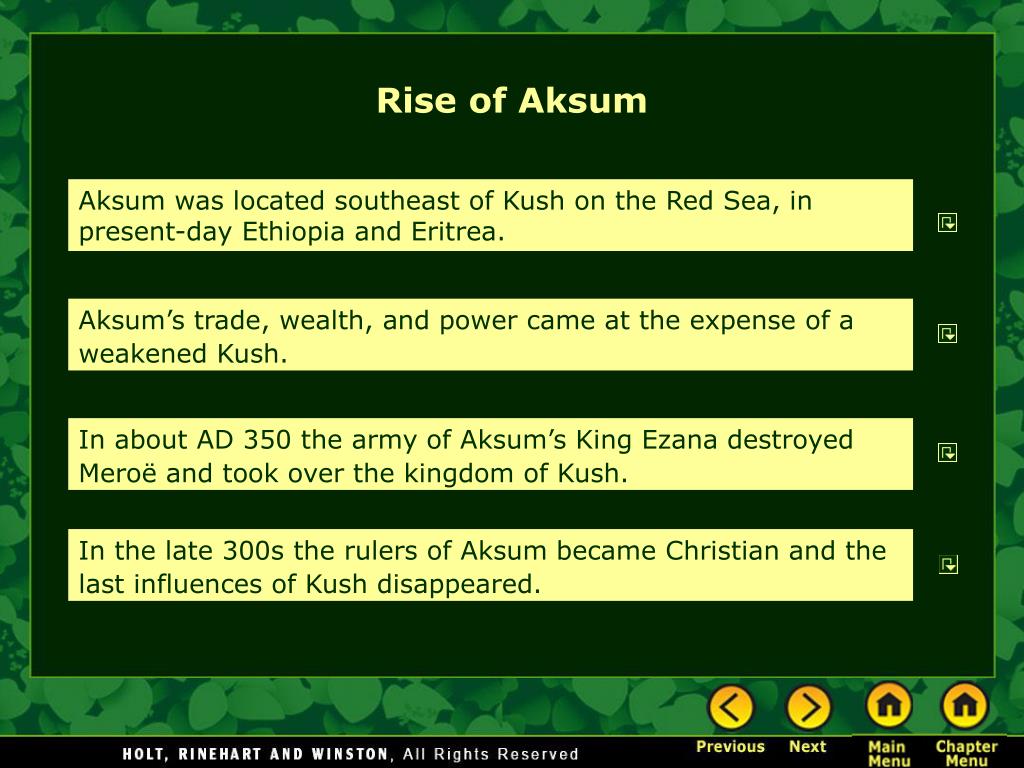 Rise of Aksum

Aksum was located southeast of Kush on the Red Sea, in present-day Ethiopia and Eritrea.

Aksum’s trade, wealth, and power came at the expense of a weakened Kush.

In about AD 350 the army of Aksum’s King Ezana destroyed Meroë and took over the kingdom of Kush.

In the late 300s the rulers of Aksum became Christian and the last influences of Kush disappeared.

HOLT, RINEHART AND WINSTON, All Rights Reserved

Previous Next Main Menu Chapter Menu